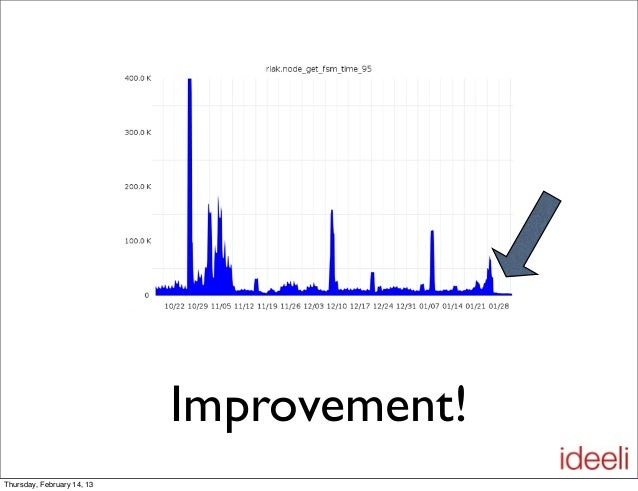 riak.node_get_fsm_time_95

400.0 K
300.0 K
200.0 K
100.0 K
0

10/22 10/29 11/05 11/12 11/19 11/26 12/03 12/10 12/17 12/24 12/31 01/07 01/14 01/21 01/28

Improvement!

ideeli

Thursday, February 14, 13